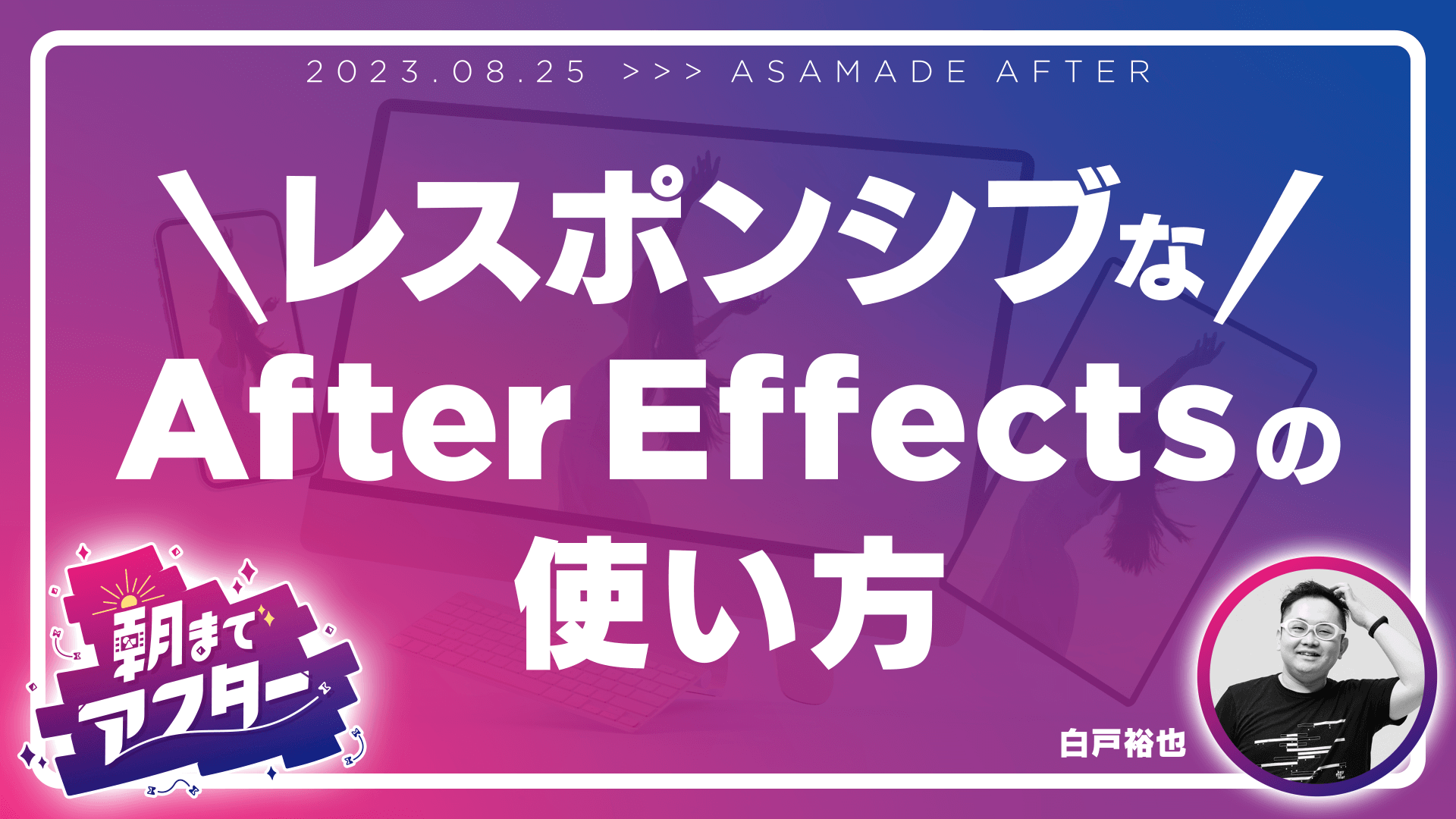 2023.08.25 >>> ASAMADE AFTER

＼レスポンシブな／
After Effectsの
使い方

朝まで
アフター

白戸裕也